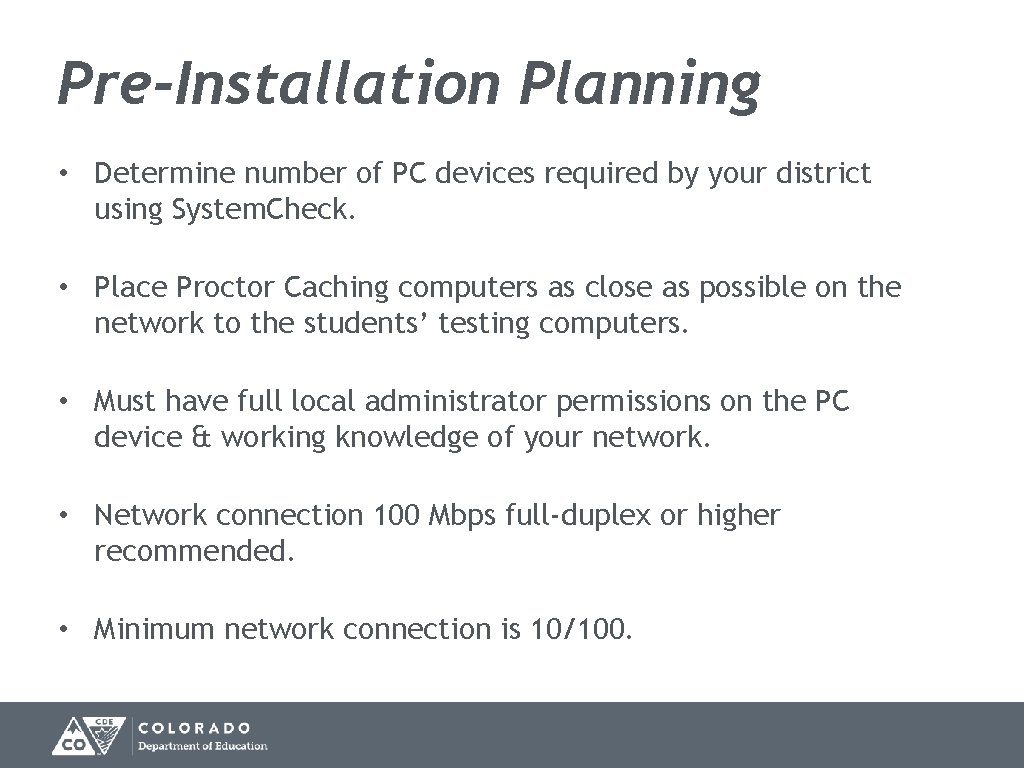 Pre-Installation Planning

• Determine number of PC devices required by your district using System.Check.

• Place Proctor Caching computers as close as possible on the network to the students' testing computers.

• Must have full local administrator permissions on the PC device & working knowledge of your network.

• Network connection 100 Mbps full-duplex or higher recommended.

• Minimum network connection is 10/100.

CDE CO COLORADO Department of Education